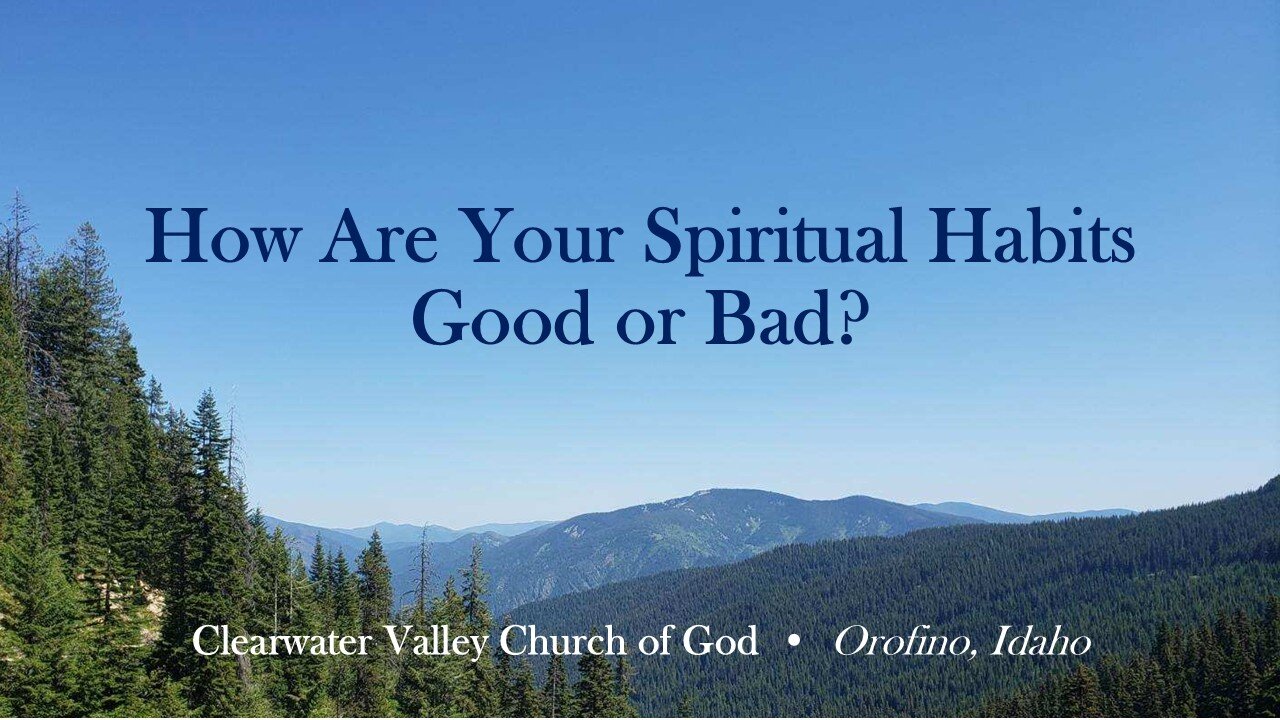 How Are Your Spiritual Habits
Good or Bad?

Clearwater Valley Church of God • Orofino, Idaho